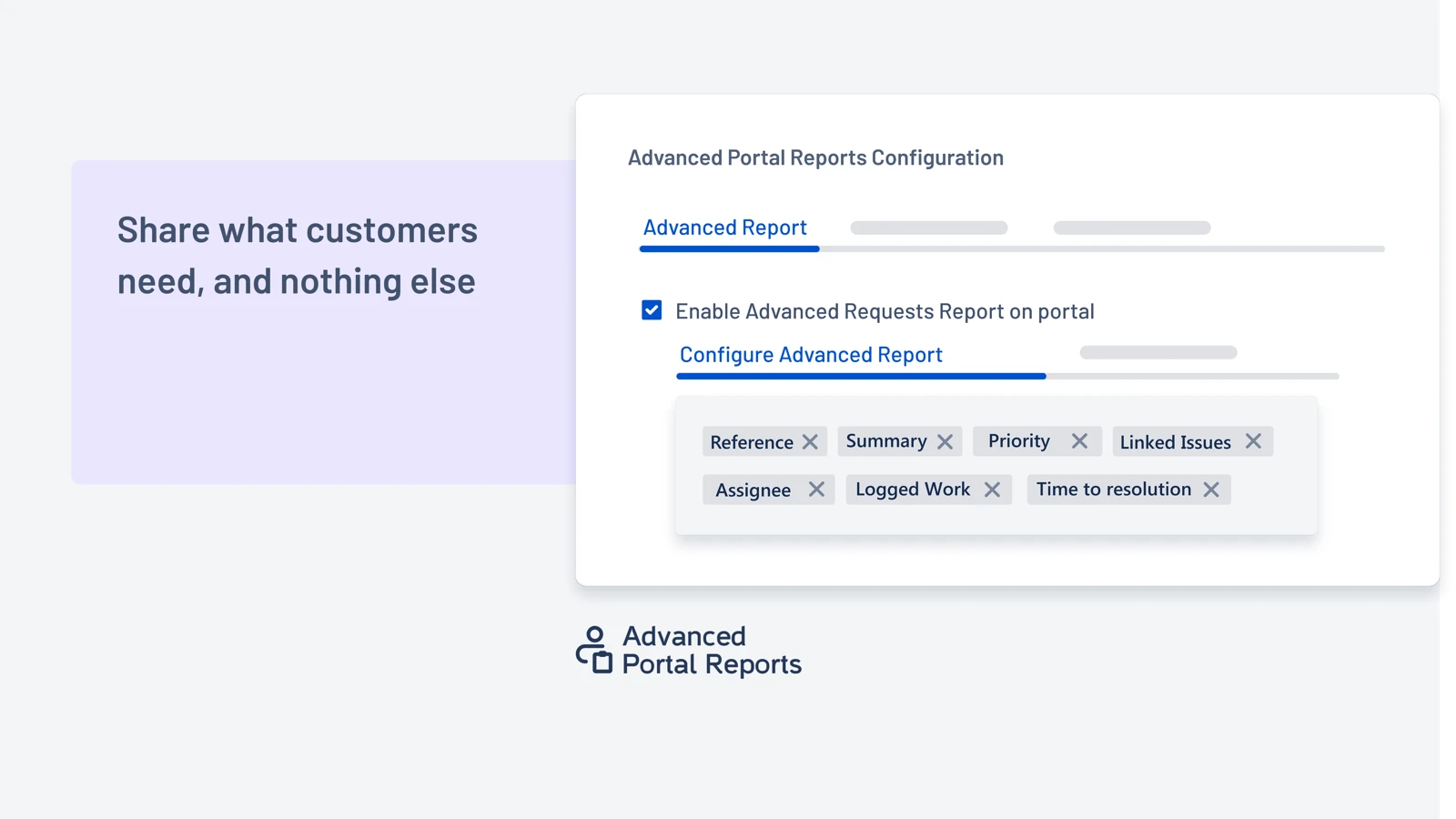 Share what customers need, and nothing else

Advanced Portal Reports Configuration

Advanced Report

Enable Advanced Requests Report on portal

Configure Advanced Report

Reference ✕ Summary ✕ Priority ✕ Linked Issues ✕
Assignee ✕ Logged Work ✕ Time to resolution ✕

Advanced Portal Reports